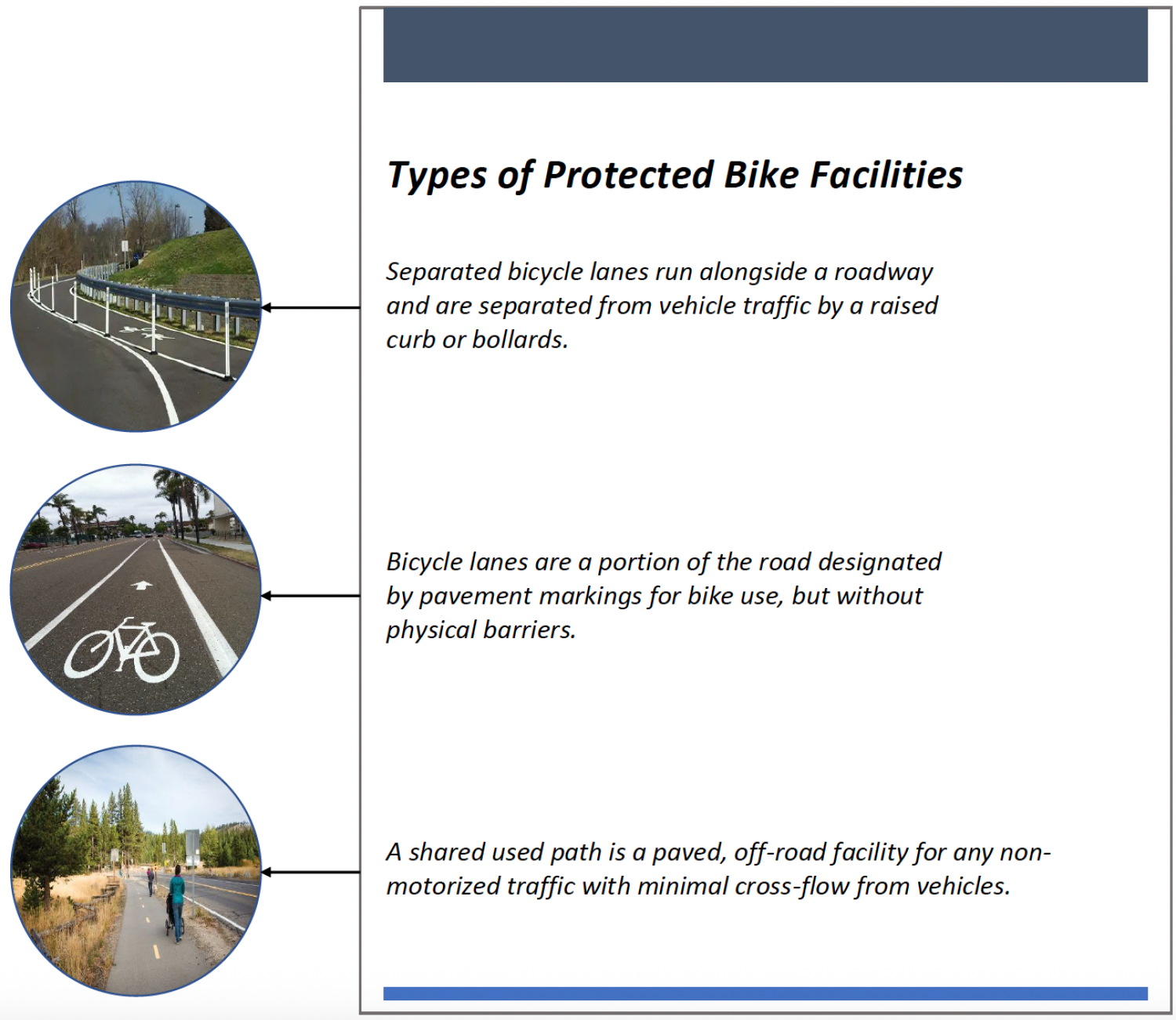 Types of Protected Bike Facilities

Separated bicycle lanes run alongside a roadway and are separated from vehicle traffic by a raised curb or bollards.

Bicycle lanes are a portion of the road designated by pavement markings for bike use, but without physical barriers.

A shared used path is a paved, off-road facility for any non-motorized traffic with minimal cross-flow from vehicles.